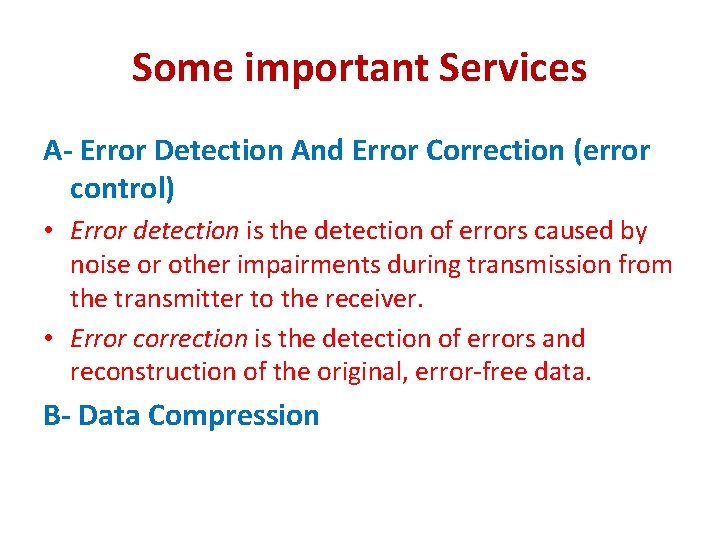 Some important Services

A- Error Detection And Error Correction (error control)

• Error detection is the detection of errors caused by noise or other impairments during transmission from the transmitter to the receiver.

• Error correction is the detection of errors and reconstruction of the original, error-free data.

B- Data Compression